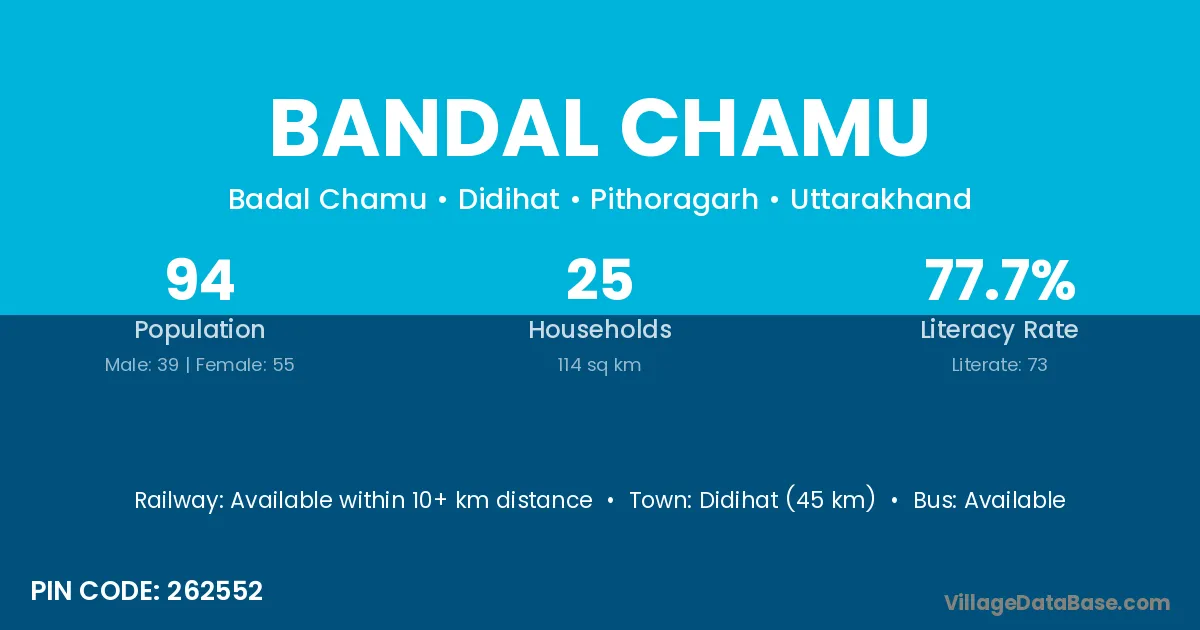 BANDAL CHAMU

Badal Chamu • Didihat • Pithoragarh • Uttarakhand

94
Population
Male: 39 | Female: 55

25
Households
114 sq km

77.7%
Literacy Rate
Literate: 73

Railway: Available within 10+ km distance • Town: Didihat (45 km) • Bus: Available

PIN CODE: 262552

VillageDataBase.com